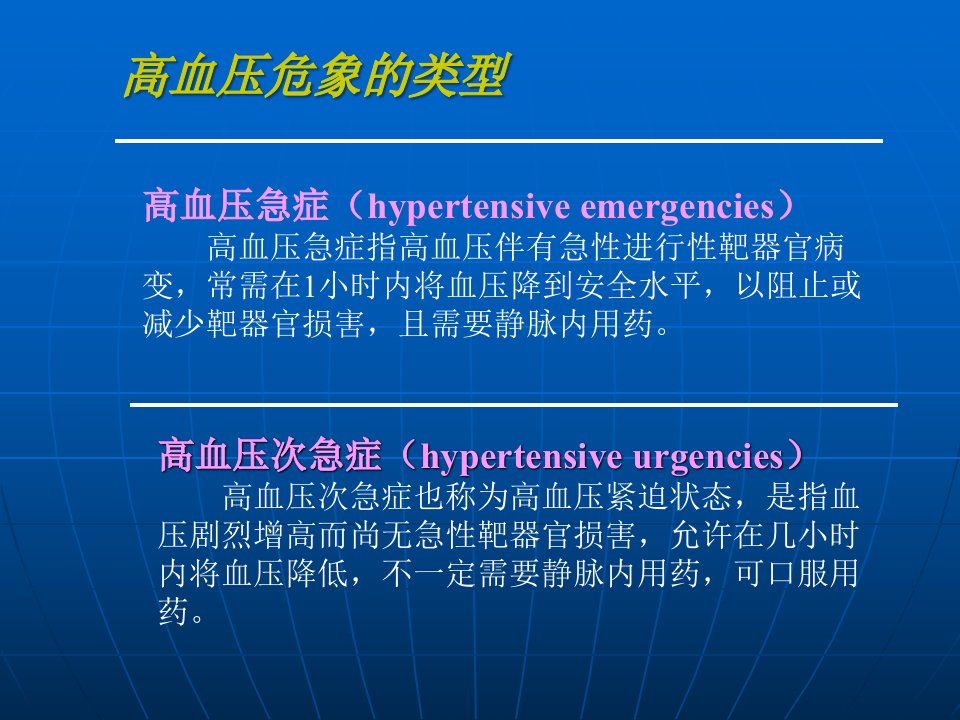 高血压危象的类型

高血压急症（hypertensive emergencies）

高血压急症指高血压伴有急性进行性靶器官病变，常需在1小时内将血压降到安全水平，以阻止或减少靶器官损害，且需要静脉内用药。

高血压次急症（hypertensive urgencies）

高血压次急症也称为高血压紧迫状态，是指血压剧烈增高而尚无急性靶器官损害，允许在几小时内将血压降低，不一定需要静脉内用药，可口服用药。